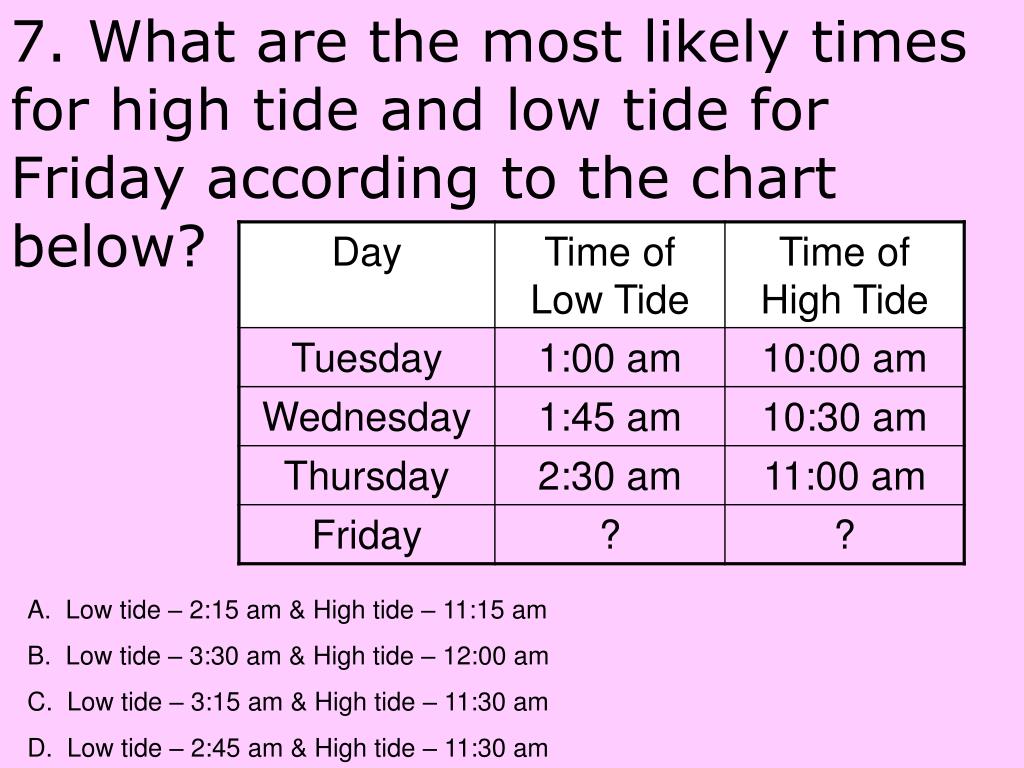 7. What are the most likely times for high tide and low tide for Friday according to the chart below?

| Day | Time of Low Tide | Time of High Tide |
|---|---|---|
| Tuesday | 1:00 am | 10:00 am |
| Wednesday | 1:45 am | 10:30 am |
| Thursday | 2:30 am | 11:00 am |
| Friday | ? | ? |

A. Low tide – 2:15 am & High tide – 11:15 am

B. Low tide – 3:30 am & High tide – 12:00 am

C. Low tide – 3:15 am & High tide – 11:30 am

D. Low tide – 2:45 am & High tide – 11:30 am